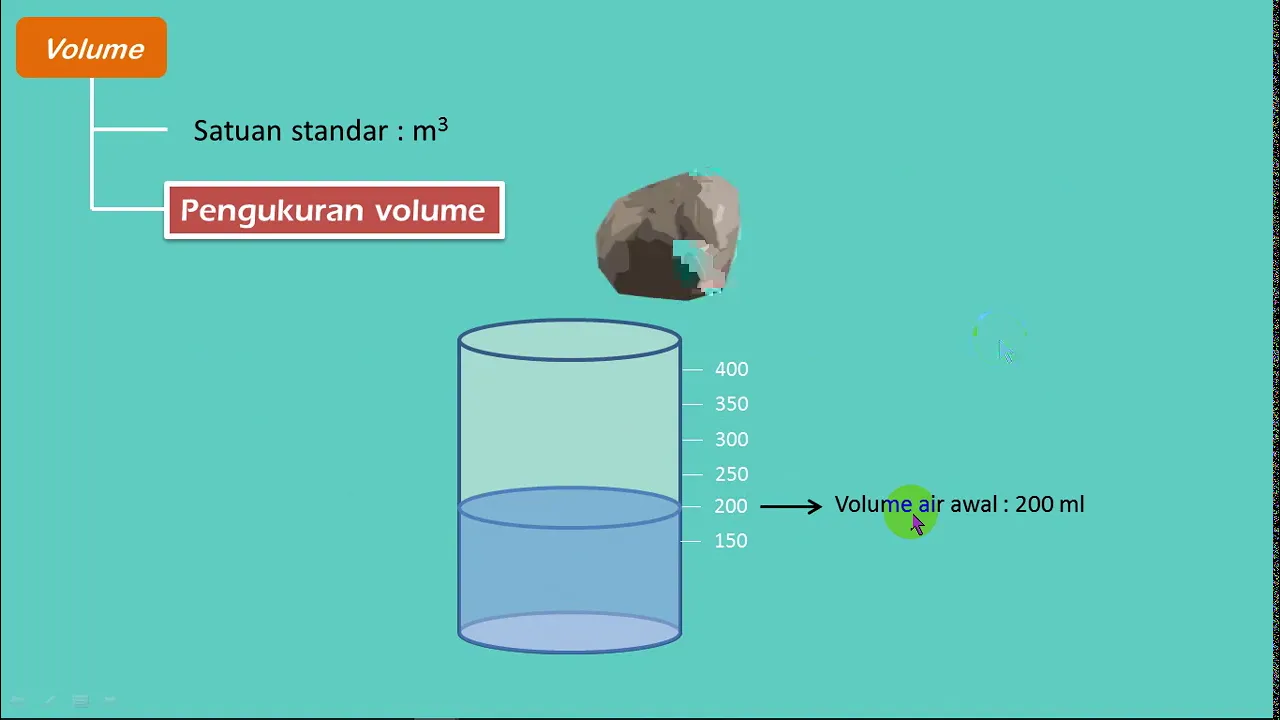 Volume

Satuan standar : $m^3$

Pengukuran volume

400
350
300
250
200
150

Volume air awal : 200 ml